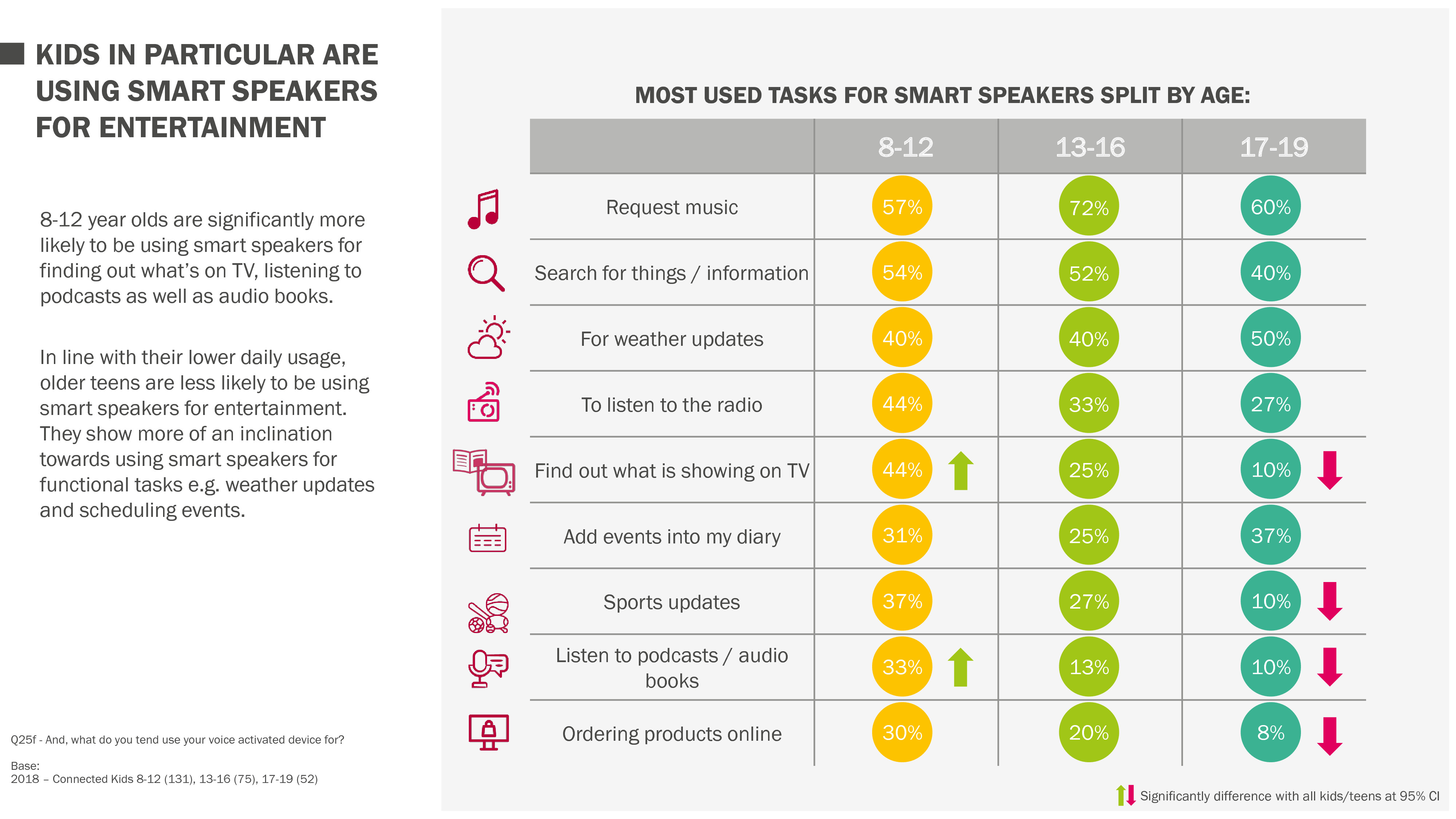 KIDS IN PARTICULAR ARE USING SMART SPEAKERS FOR ENTERTAINMENT

8-12 year olds are significantly more likely to be using smart speakers for finding out what's on TV, listening to podcasts as well as audio books.

In line with their lower daily usage, older teens are less likely to be using smart speakers for entertainment. They show more of an inclination towards using smart speakers for functional tasks e.g. weather updates and scheduling events.

Q25f - And, what do you tend use your voice activated device for?

Base:
2018 – Connected Kids 8-12 (131), 13-16 (75), 17-19 (52)

MOST USED TASKS FOR SMART SPEAKERS SPLIT BY AGE:

| | 8-12 | 13-16 | 17-19 |
|---|---|---|---|
| Request music | 57% | 72% | 60% |
| Search for things / information | 54% | 52% | 40% |
| For weather updates | 40% | 40% | 50% |
| To listen to the radio | 44% | 33% | 27% |
| Find out what is showing on TV | 44% | 25% | 10% |
| Add events into my diary | 31% | 25% | 37% |
| Sports updates | 37% | 27% | 10% |
| Listen to podcasts / audio books | 33% | 13% | 10% |
| Ordering products online | 30% | 20% | 8% |

Significantly difference with all kids/teens at 95% CI